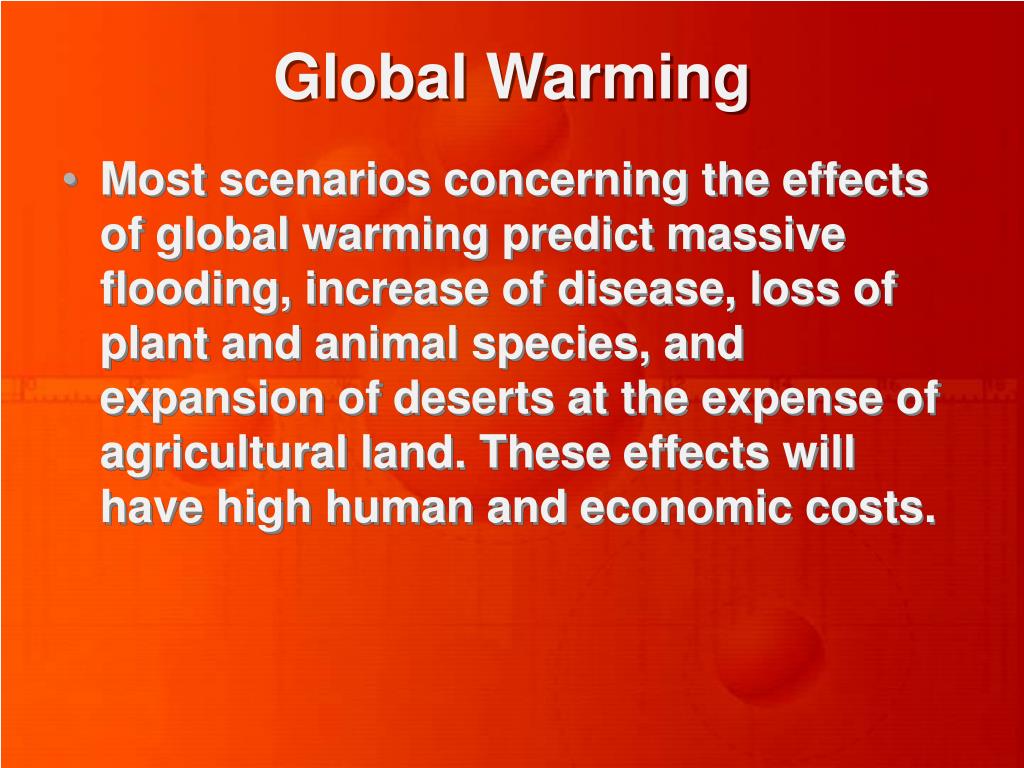 Global Warming

• Most scenarios concerning the effects of global warming predict massive flooding, increase of disease, loss of plant and animal species, and expansion of deserts at the expense of agricultural land. These effects will have high human and economic costs.